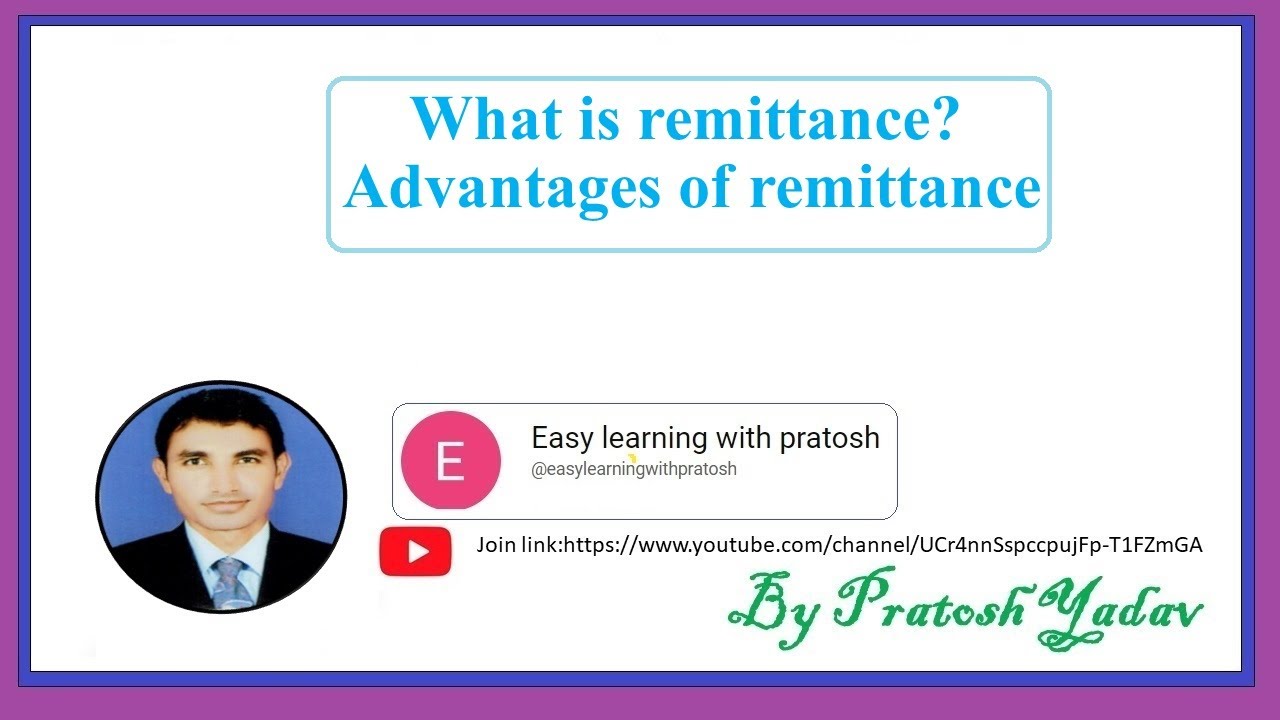 What is remittance?
Advantages of remittance

E

Easy learning with pratosh
@easylearningwithpratosh

Join link:https://www.youtube.com/channel/UCr4nnSspccpujFp-T1FZmGA

By Pratosh Yadav